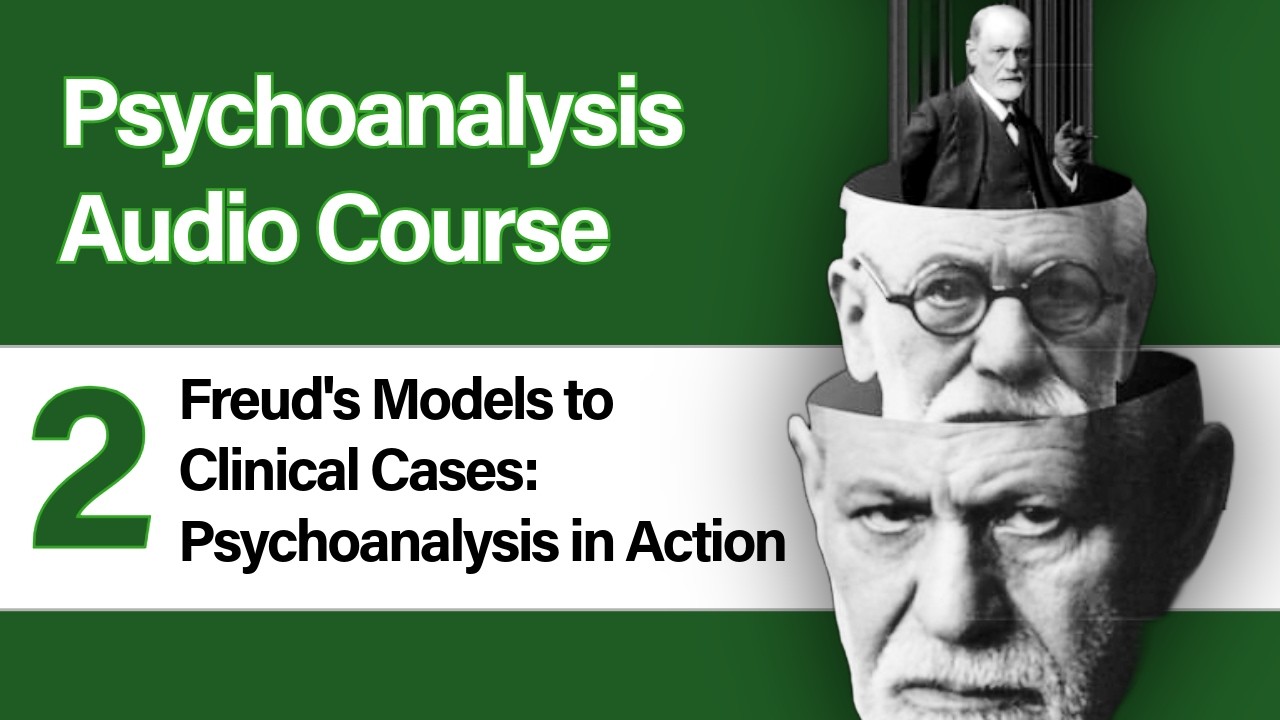 Psychoanalysis Audio Course

2

Freud's Models to Clinical Cases: Psychoanalysis in Action